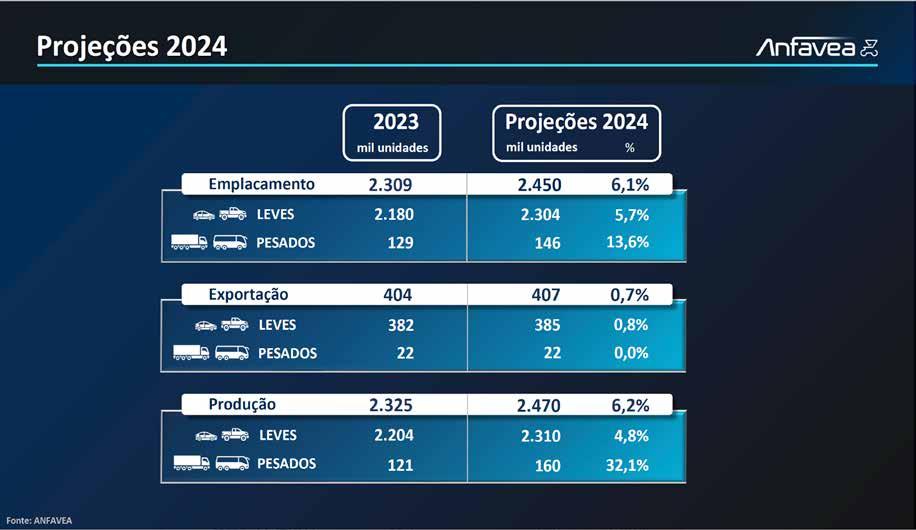 Projeções 2024

Anfavea

| | 2023 mil unidades | Projeções 2024 mil unidades | % |
|---|---|---|---|
| Emplacamento | 2.309 | 2.450 | 6,1% |
| LEVES | 2.180 | 2.304 | 5,7% |
| PESADOS | 129 | 146 | 13,6% |
| Exportação | 404 | 407 | 0,7% |
| LEVES | 382 | 385 | 0,8% |
| PESADOS | 22 | 22 | 0,0% |
| Produção | 2.325 | 2.470 | 6,2% |
| LEVES | 2.204 | 2.310 | 4,8% |
| PESADOS | 121 | 160 | 32,1% |

Fonte: ANFAVEA